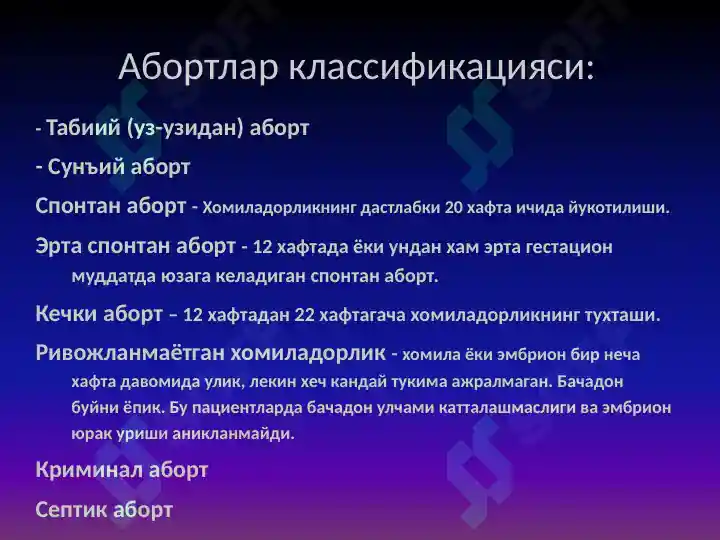 Абортлар классификацияси:

- Табиий (уз-узидан) аборт

- Сунъий аборт

Спонтан аборт - Хомиладорликнинг дастлабки 20 хафта ичида йукотилиши.

Эрта спонтан аборт - 12 хафтада ёки ундан хам эрта гестацион муддатда юзага келадиган спонтан аборт.

Кечки аборт – 12 хафтадан 22 хафтагача хомиладорликнинг тухташи.

Ривожланмаётган хомиладорлик - хомила ёки эмбрион бир неча хафта давомида улик, лекин хеч кандай тукима ажралмаган. Бачадон буйни ёпик. Бу пациентларда бачадон улчами катталашмаслиги ва эмбрион юрак уриши аникланмайди.

Криминал аборт

Септик аборт